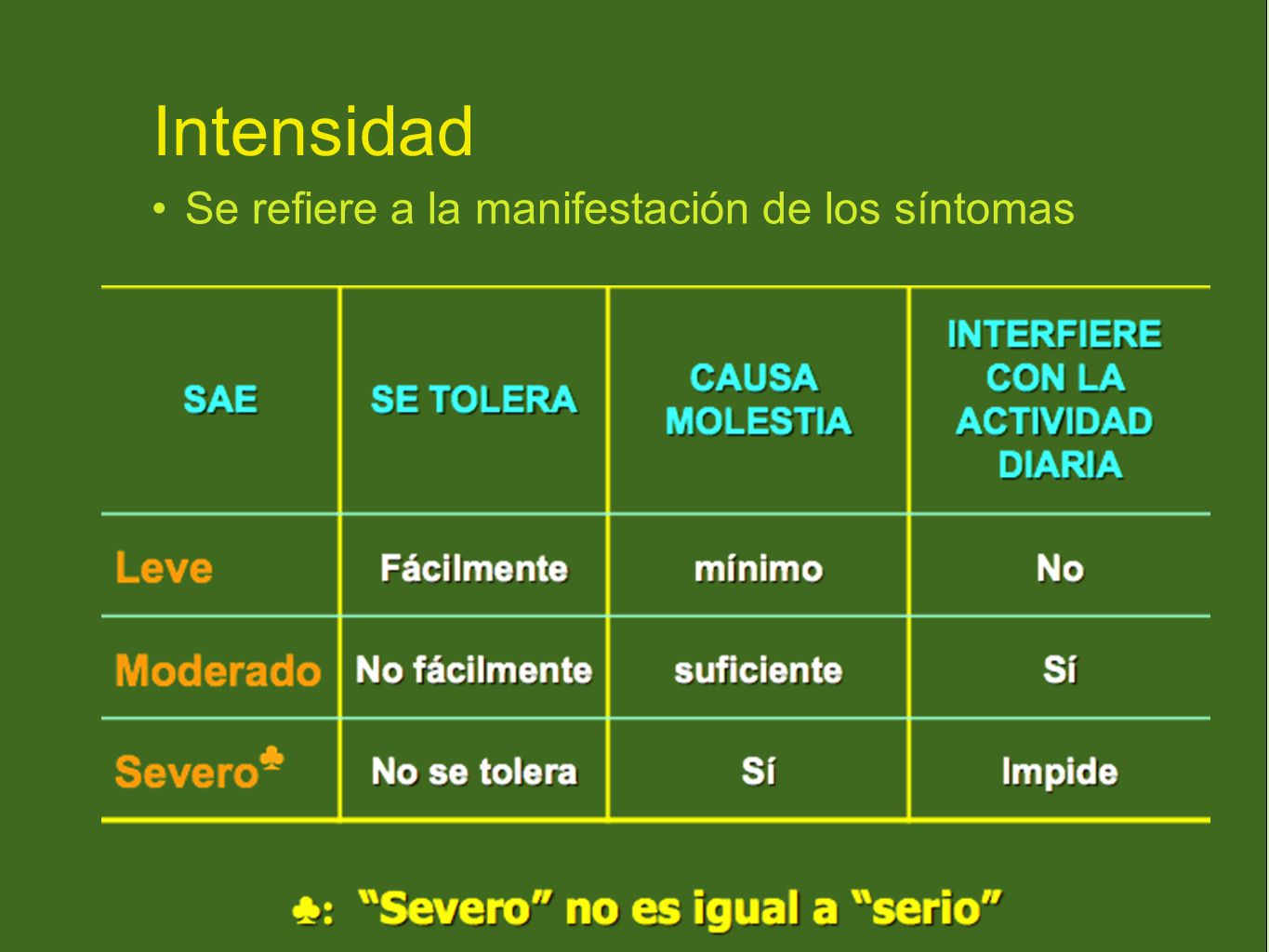 Intensidad

• Se refiere a la manifestación de los síntomas

| SAE | SE TOLERA | CAUSA MOLESTIA | INTERFIERE CON LA ACTIVIDAD DIARIA |
|---|---|---|---|
| Leve | Fácilmente | mínimo | No |
| Moderado | No fácilmente | suficiente | Sí |
| Severo♣ | No se tolera | Sí | Impide |

♣: “Severo” no es igual a “serio”